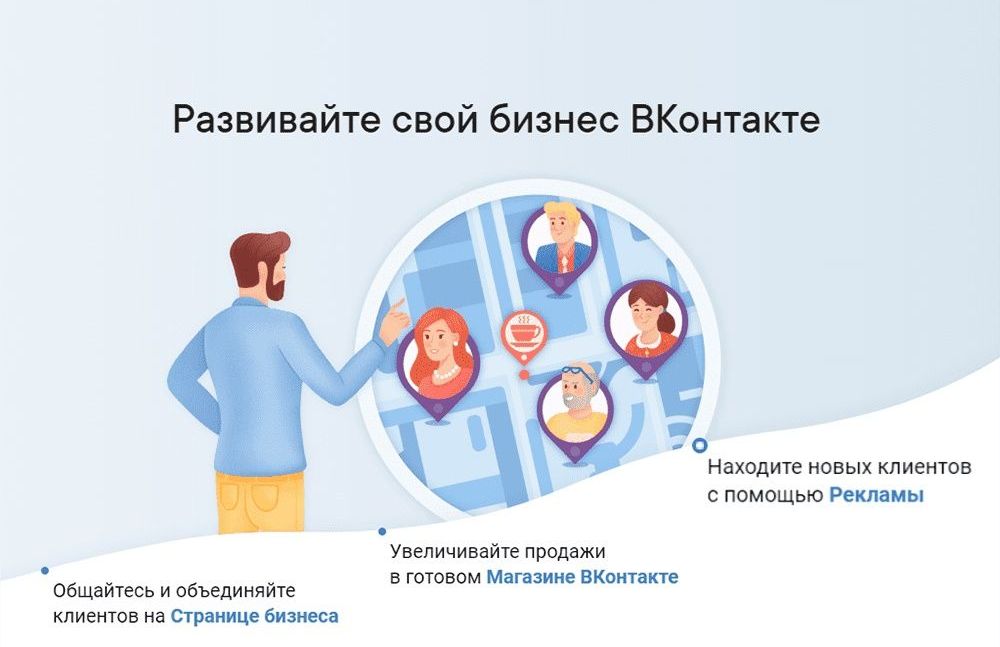 Развивайте свой бизнес ВКонтакте

Находите новых клиентов с помощью Рекламы

Увеличивайте продажи в готовом Магазине ВКонтакте

Общайтесь и объединяйте клиентов на Странице бизнеса